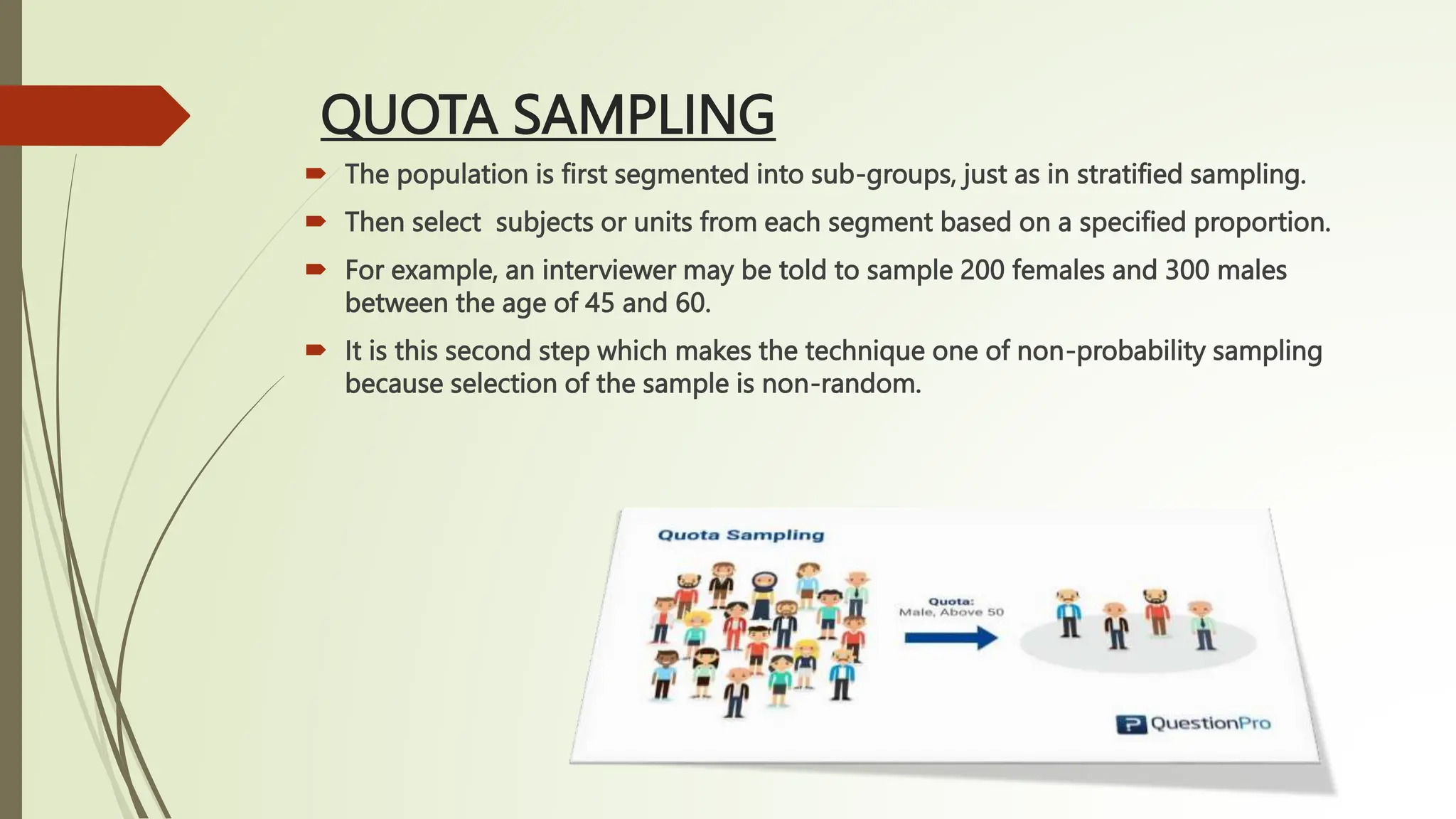 QUOTA SAMPLING

The population is first segmented into sub-groups, just as in stratified sampling.

Then select  subjects or units from each segment based on a specified proportion.

For example, an interviewer may be told to sample 200 females and 300 males between the age of 45 and 60.

It is this second step which makes the technique one of non-probability sampling because selection of the sample is non-random.

Quota Sampling

Quota:
Male, Above 50

QuestionPro